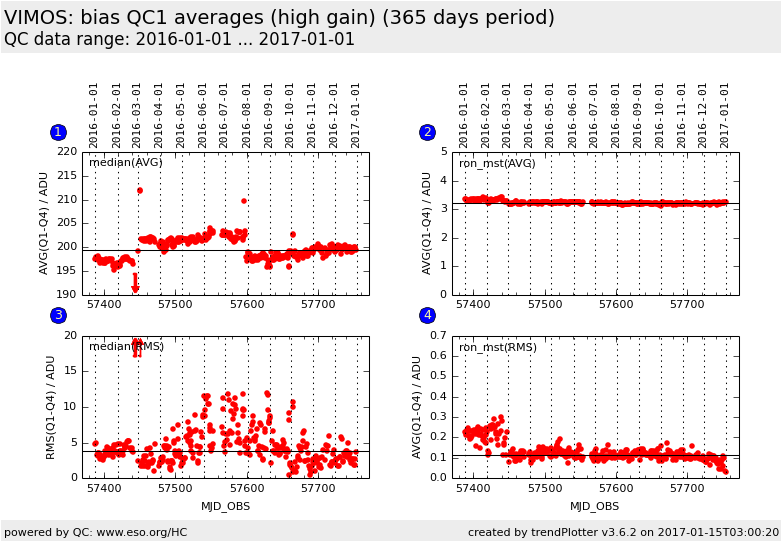 VIMOS: bias QC1 averages (high gain) (365 days period)
QC data range: 2016-01-01 ... 2017-01-01

1
2016-01-01 2016-02-01 2016-03-01 2016-04-01 2016-05-01 2016-06-01 2016-07-01 2016-08-01 2016-09-01 2016-10-01 2016-11-01 2016-12-01 2017-01-01
median(AVG)
AVG(Q1-Q4) / ADU
220 215 210 205 200 195 190
57400 57500 57600 57700

2
2016-01-01 2016-02-01 2016-03-01 2016-04-01 2016-05-01 2016-06-01 2016-07-01 2016-08-01 2016-09-01 2016-10-01 2016-11-01 2016-12-01 2017-01-01
ron_mst(AVG)
AVG(Q1-Q4) / ADU
5 4 3 2 1 0
57400 57500 57600 57700

3
median(RMS)
RMS(Q1-Q4) / ADU
20 15 10 5 0
57400 57500 57600 57700
MJD_OBS

4
ron_mst(RMS)
AVG(Q1-Q4) / ADU
0.7 0.6 0.5 0.4 0.3 0.2 0.1 0.0
57400 57500 57600 57700
MJD_OBS

powered by QC: www.eso.org/HC
created by trendPlotter v3.6.2 on 2017-01-15T03:00:20